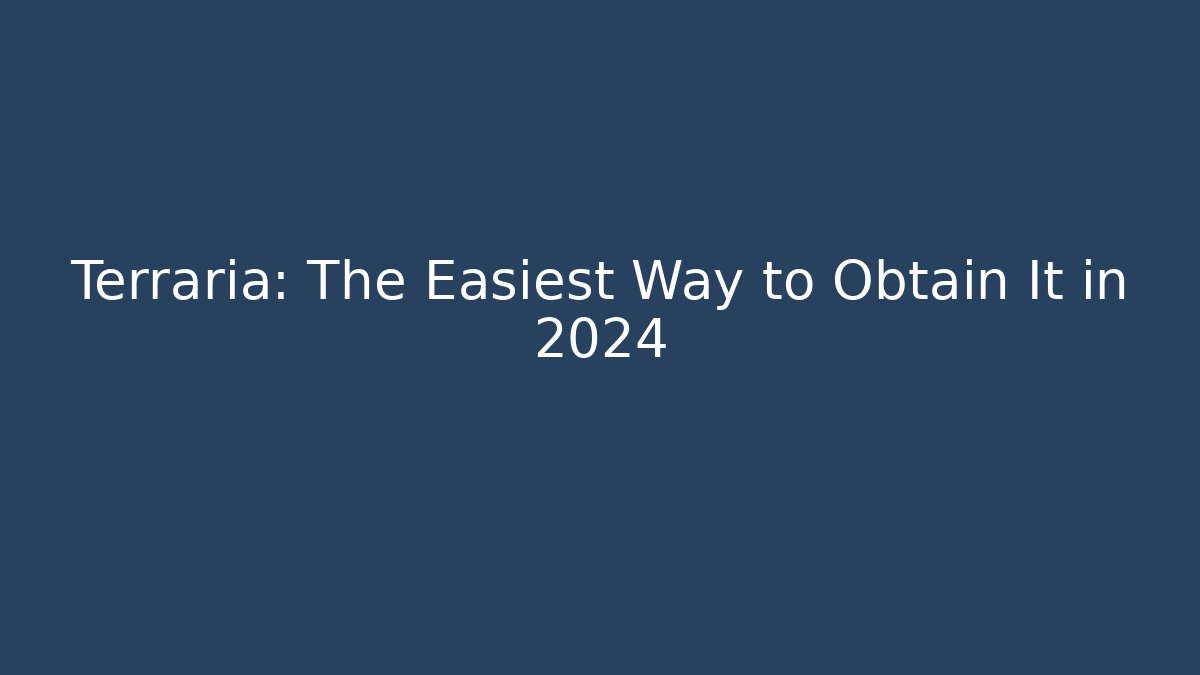 Terraria: The Easiest Way to Obtain It in 2024